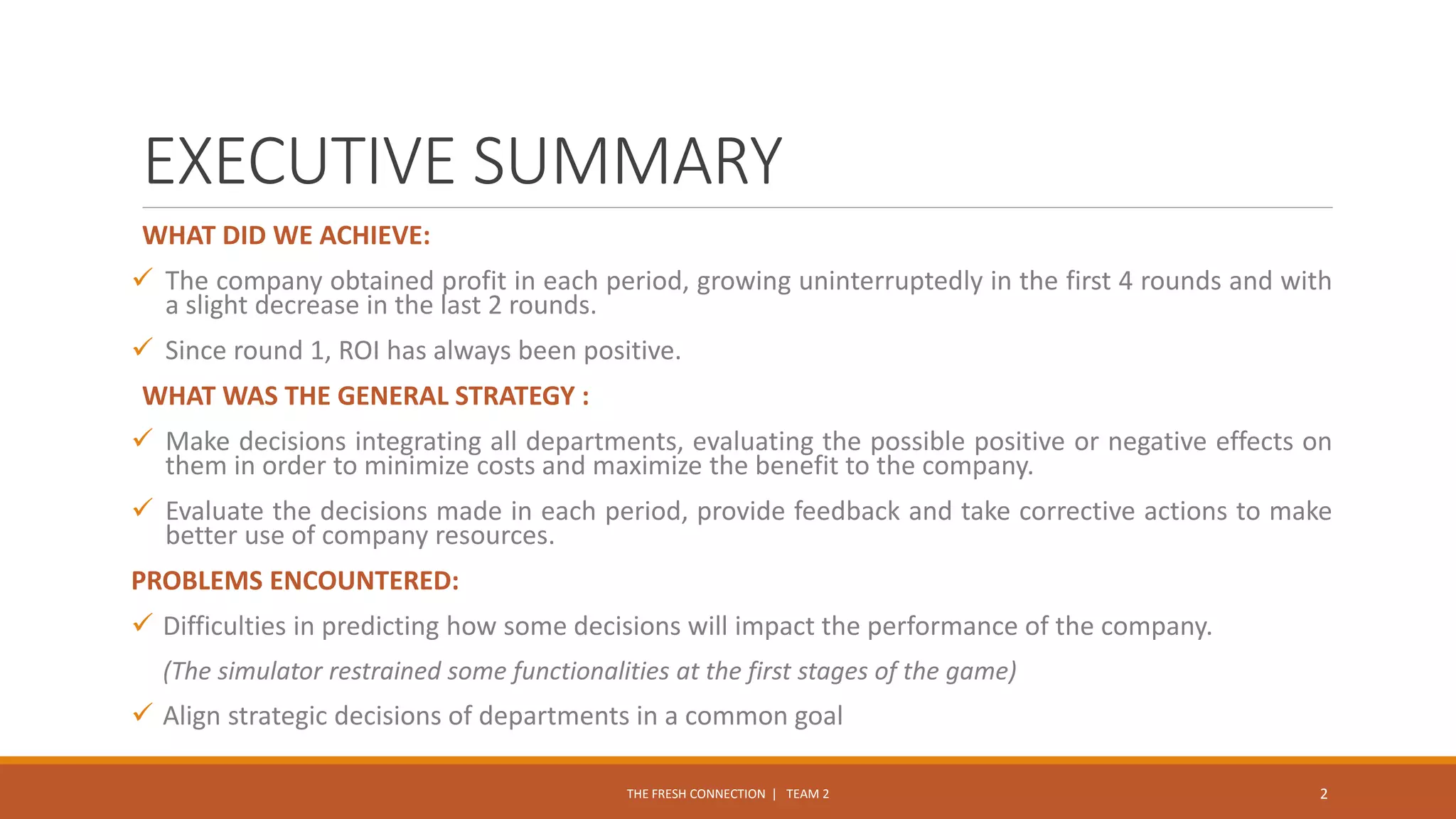 EXECUTIVE SUMMARY

WHAT DID WE ACHIEVE:

✓ The company obtained profit in each period, growing uninterruptedly in the first 4 rounds and with a slight decrease in the last 2 rounds.

✓ Since round 1, ROI has always been positive.

WHAT WAS THE GENERAL STRATEGY :

✓ Make decisions integrating all departments, evaluating the possible positive or negative effects on them in order to minimize costs and maximize the benefit to the company.

✓ Evaluate the decisions made in each period, provide feedback and take corrective actions to make better use of company resources.

PROBLEMS ENCOUNTERED:

✓ Difficulties in predicting how some decisions will impact the performance of the company.

(The simulator restrained some functionalities at the first stages of the game)

✓ Align strategic decisions of departments in a common goal

THE FRESH CONNECTION | TEAM 2

2